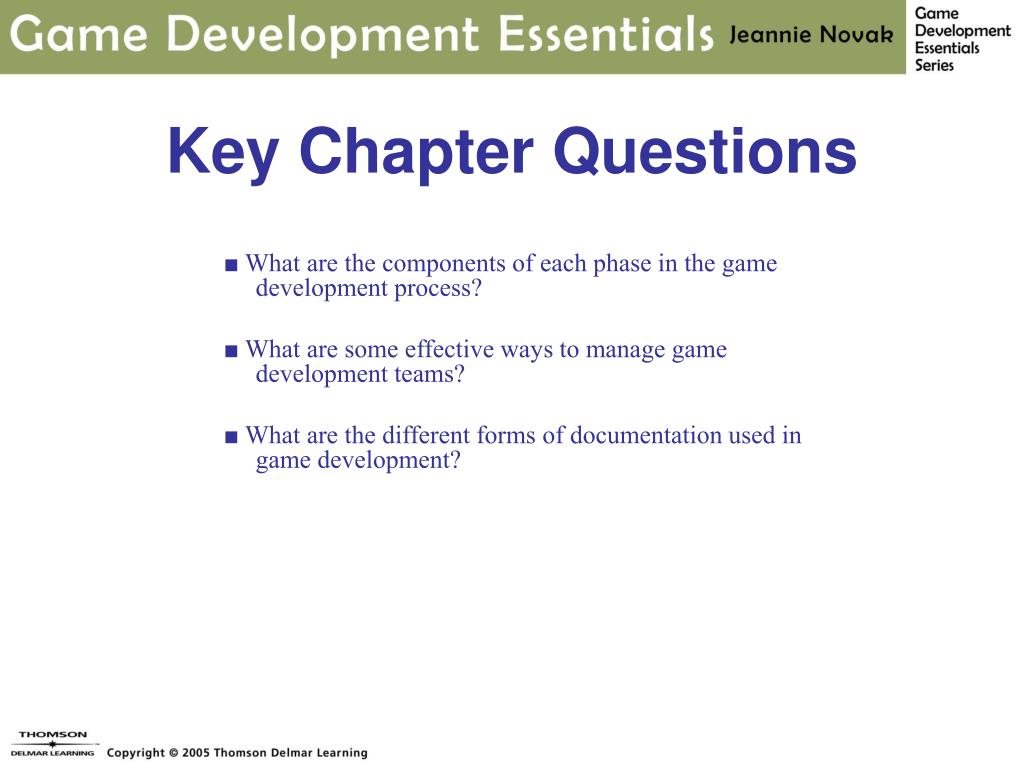 Game Development Essentials Jeannie Novak

Game Development Essentials Series

Key Chapter Questions

■ What are the components of each phase in the game development process?

■ What are some effective ways to manage game development teams?

■ What are the different forms of documentation used in game development?

THOMSON
DELMAR LEARNING

Copyright © 2005 Thomson Delmar Learning